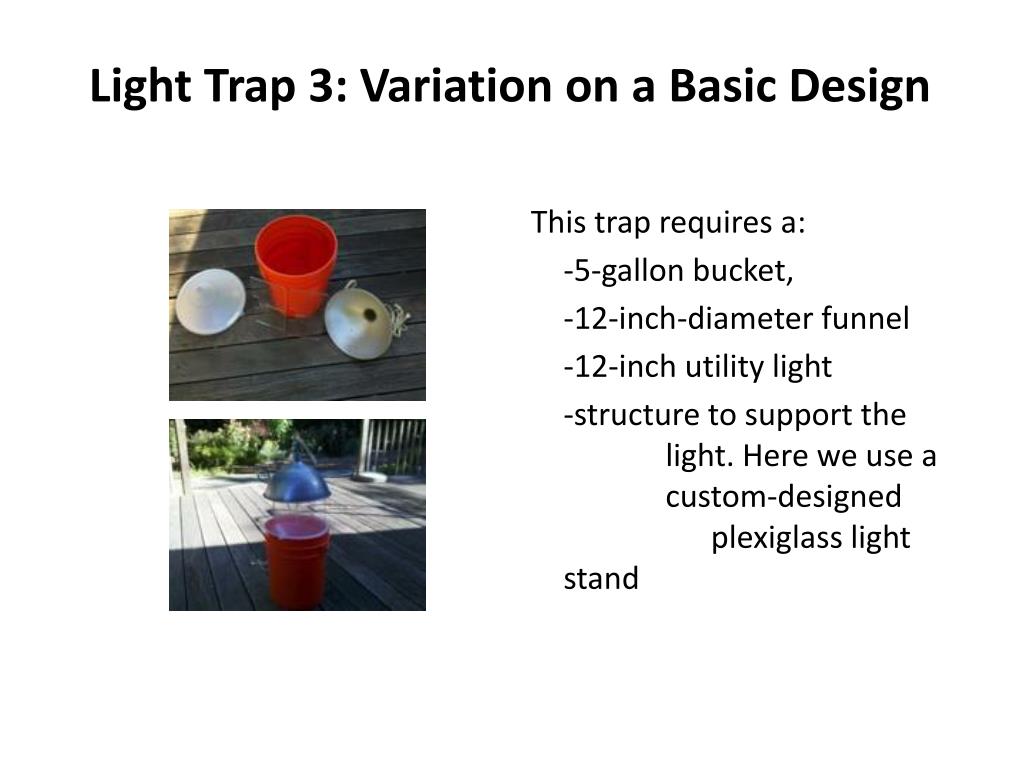 Light Trap 3: Variation on a Basic Design

This trap requires a:

-5-gallon bucket,

-12-inch-diameter funnel

-12-inch utility light

-structure to support the light. Here we use a custom-designed plexiglass light stand